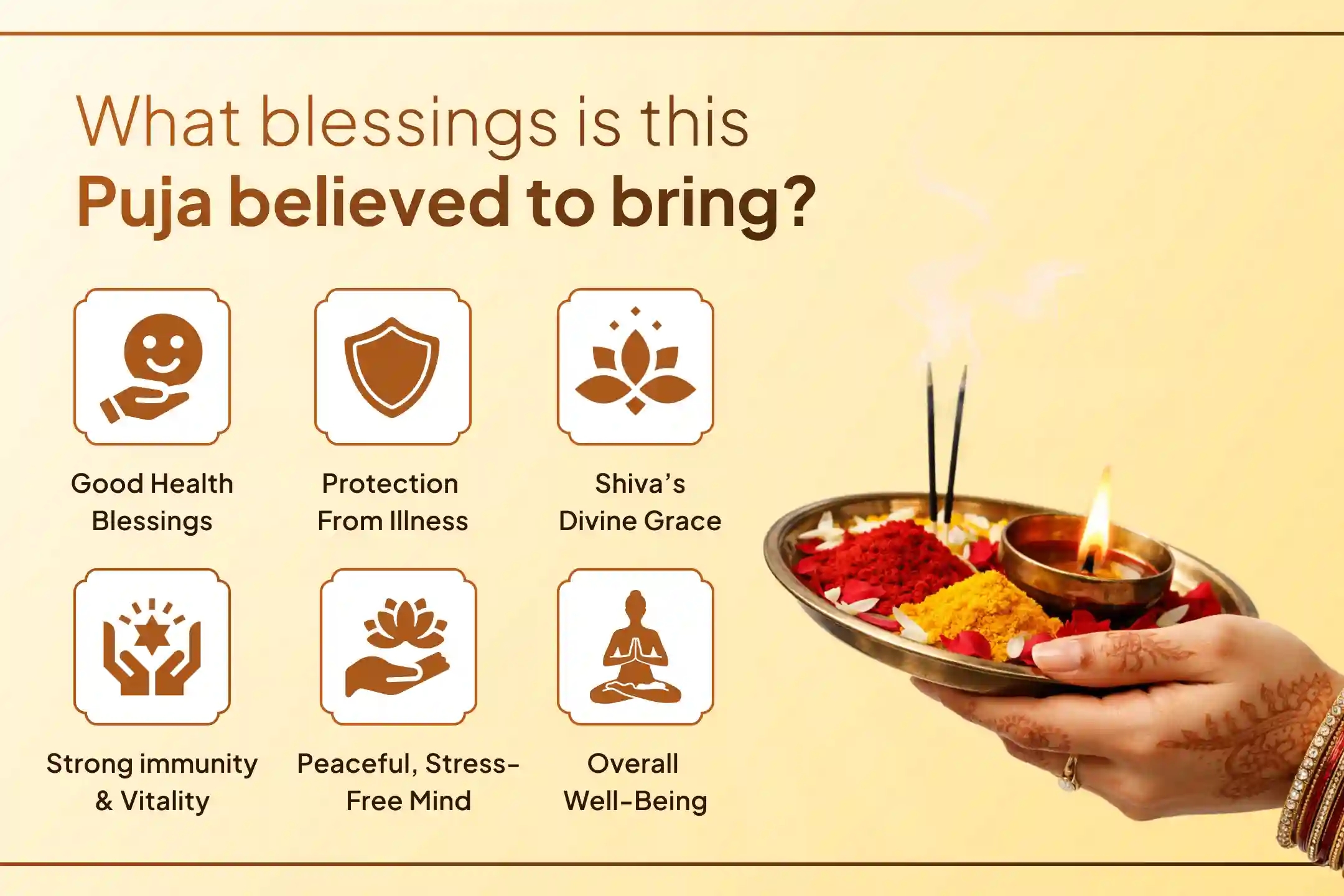 What blessings is this
Puja believed to bring?

Good Health Blessings

Protection From Illness

Shiva's Divine Grace

Strong immunity & Vitality

Peaceful, Stress-Free Mind

Overall Well-Being